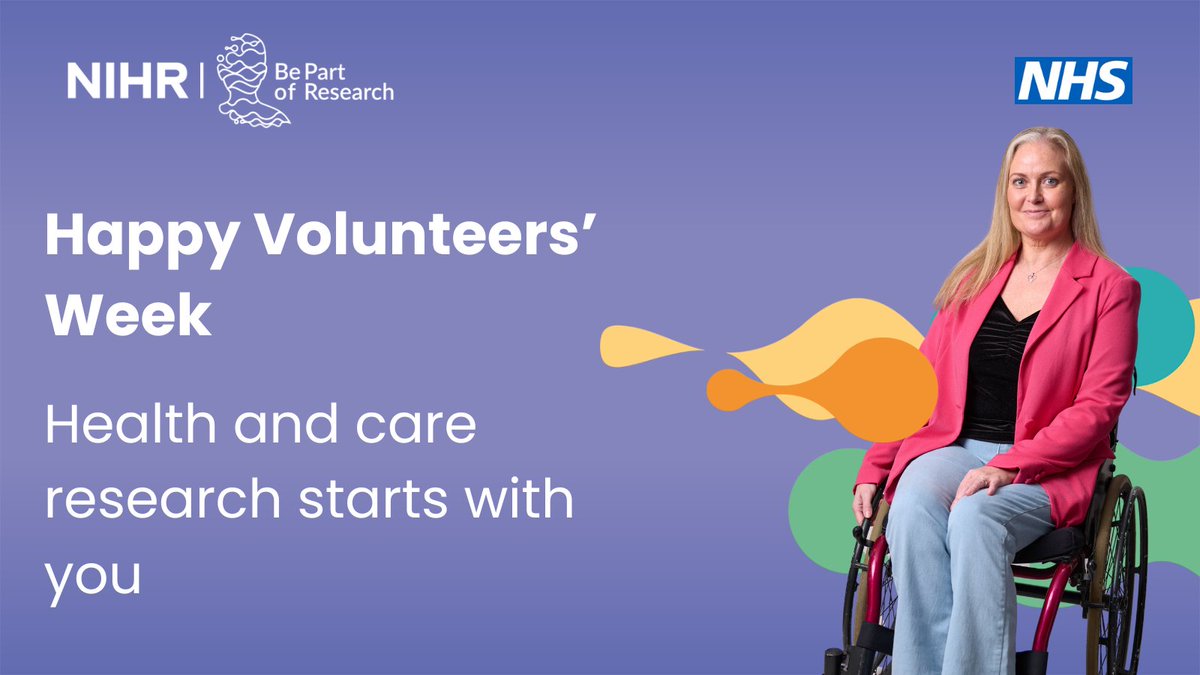 NIHR | Be Part of Research

NHS

Happy Volunteers' Week

Health and care research starts with you